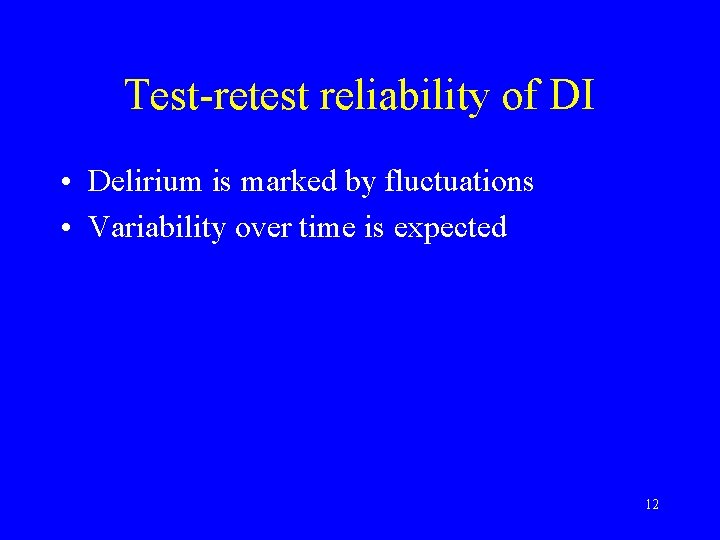 Test-retest reliability of DI

• Delirium is marked by fluctuations
• Variability over time is expected

12